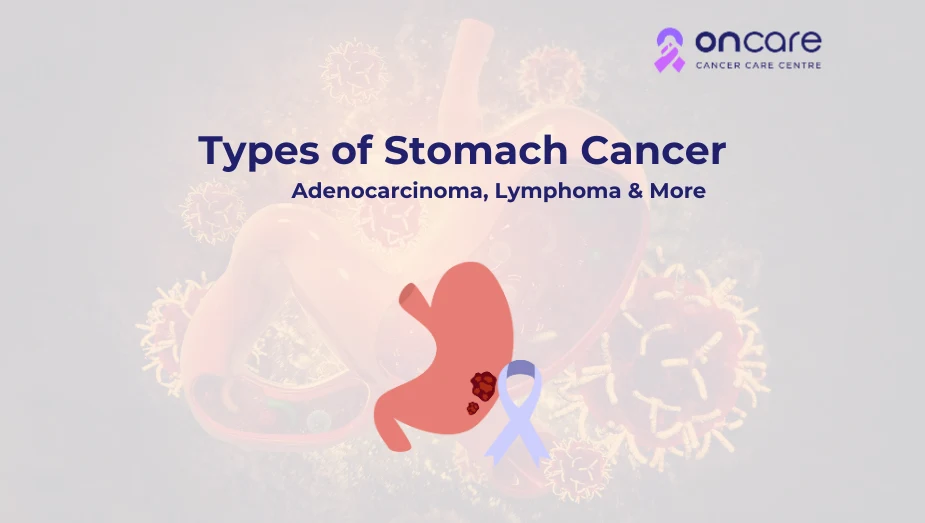 oncare
CANCER CARE CENTRE

Types of Stomach Cancer
Adenocarcinoma, Lymphoma & More